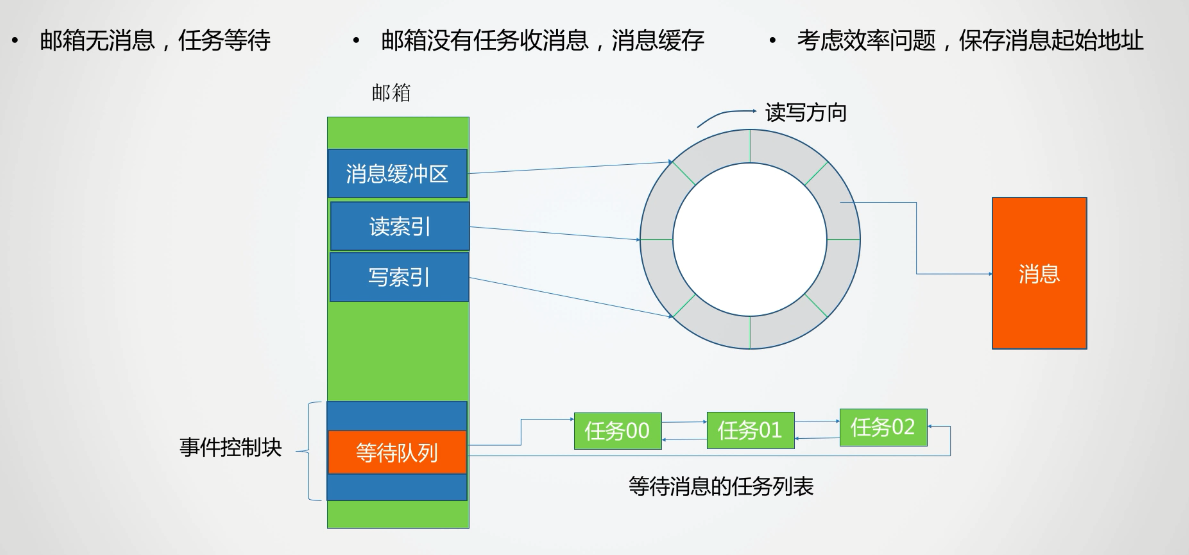 • 邮箱无消息，任务等待

• 邮箱没有任务收消息，消息缓存

• 考虑效率问题，保存消息起始地址

邮箱

读写方向

消息缓冲区

读索引

写索引

消息

事件控制块

等待队列

任务00

任务01

任务02

等待消息的任务列表